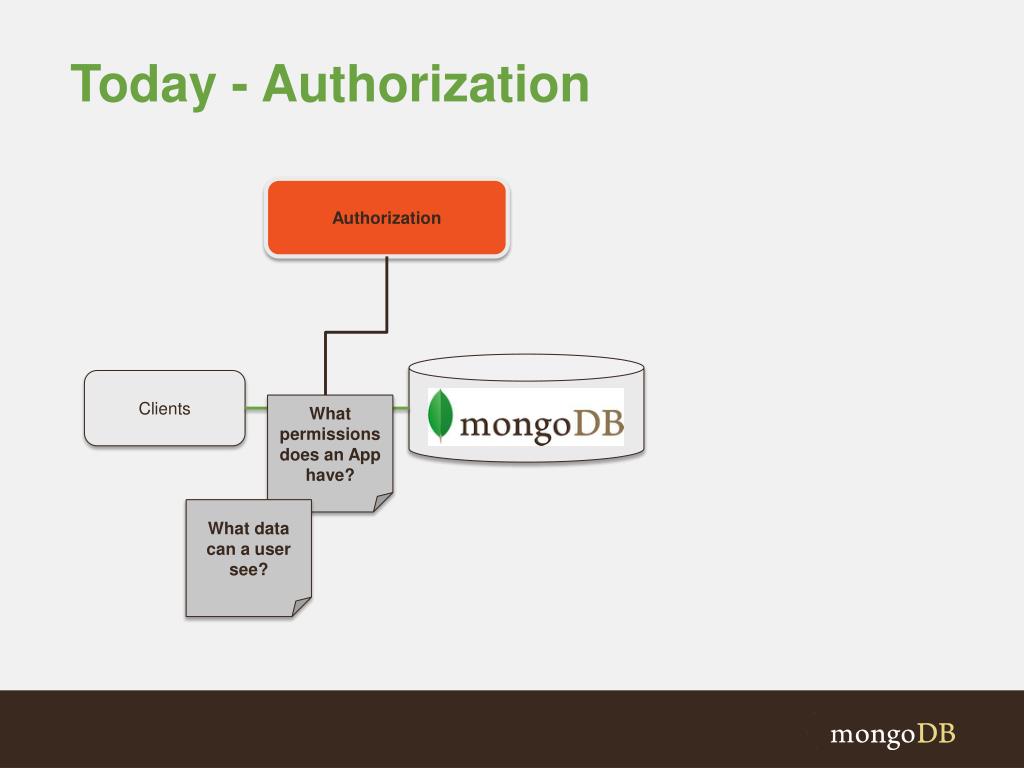 Today - Authorization

Authorization

Clients

What permissions does an App have?

mongoDB

What data can a user see?

mongoDB